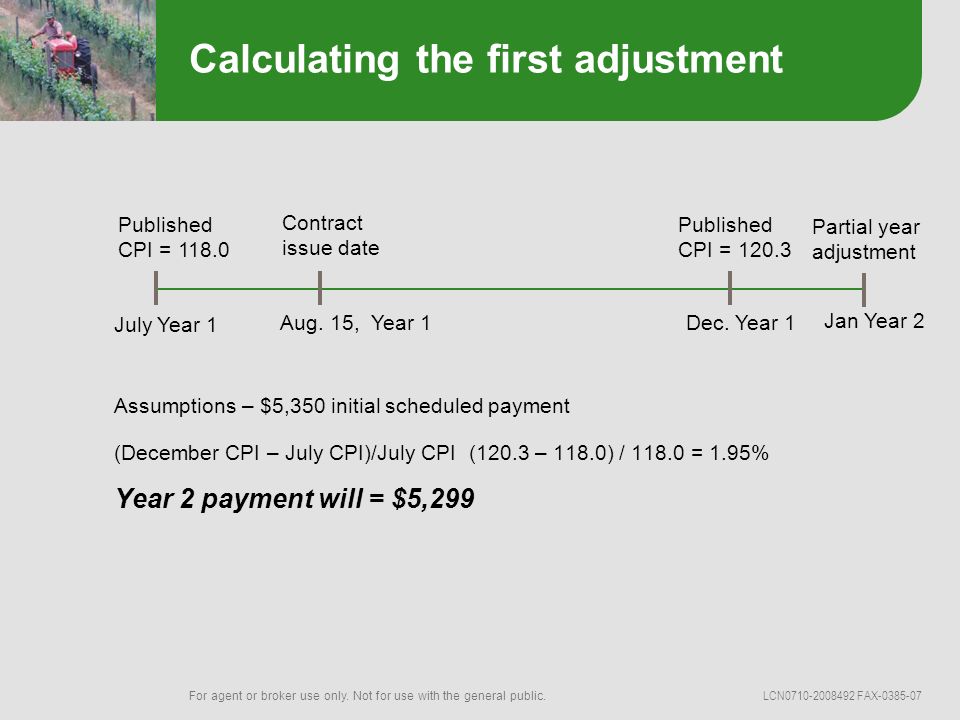 Calculating the first adjustment

Published CPI = 118.0

Contract issue date

Published CPI = 120.3

Partial year adjustment

July Year 1

Aug. 15, Year 1

Dec. Year 1

Jan Year 2

Assumptions – \$5,350 initial scheduled payment

(December CPI – July CPI)/July CPI (120.3 – 118.0) / 118.0 = 1.95%

Year 2 payment will = \$5,299

For agent or broker use only. Not for use with the general public.

LCN0710-2008492 FAX-0385-07